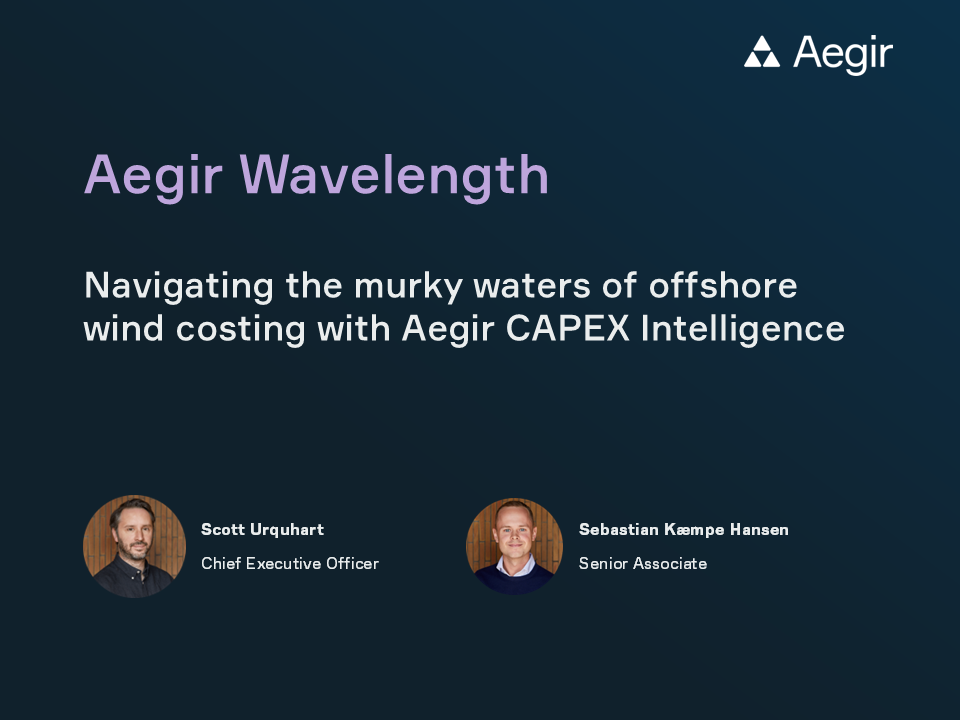 Aegir

Aegir Wavelength

Navigating the murky waters of offshore wind costing with Aegir CAPEX Intelligence

Scott Urquhart
Chief Executive Officer

Sebastian Kæmpe Hansen
Senior Associate